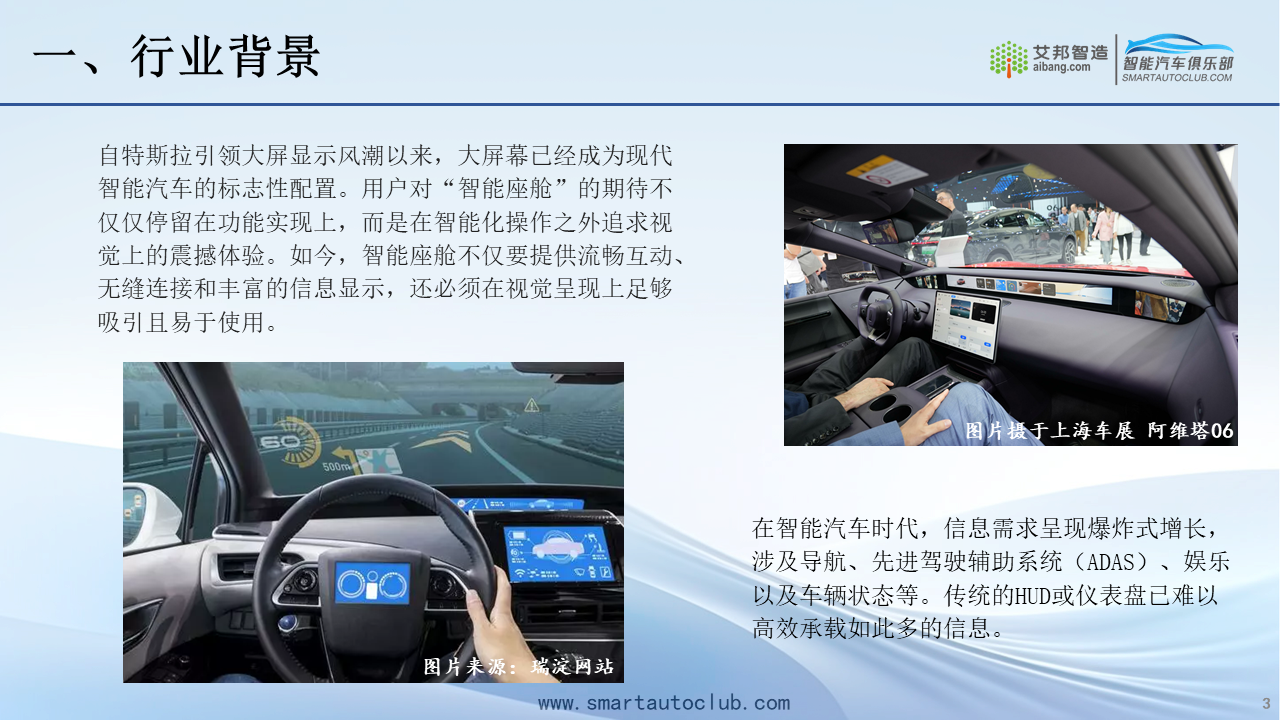 一、行业背景

艾邦智造
aibang.com
智能汽车俱乐部
SMARTAUTOCLUB.COM

自特斯拉引领大屏显示风潮以来，大屏幕已经成为现代智能汽车的标志性配置。用户对“智能座舱”的期待不仅仅停留在功能实现上，而是在智能化操作之外追求视觉上的震撼体验。如今，智能座舱不仅要提供流畅互动、无缝连接和丰富的信息显示，还必须在视觉呈现上足够吸引且易于使用。

图片摄于上海车展 阿维塔06

60
500m

图片来源：瑞淀网站

在智能汽车时代，信息需求呈现爆炸式增长，涉及导航、先进驾驶辅助系统（ADAS）、娱乐以及车辆状态等。传统的HUD或仪表盘已难以高效承载如此多的信息。

www.smartautoclub.com

3